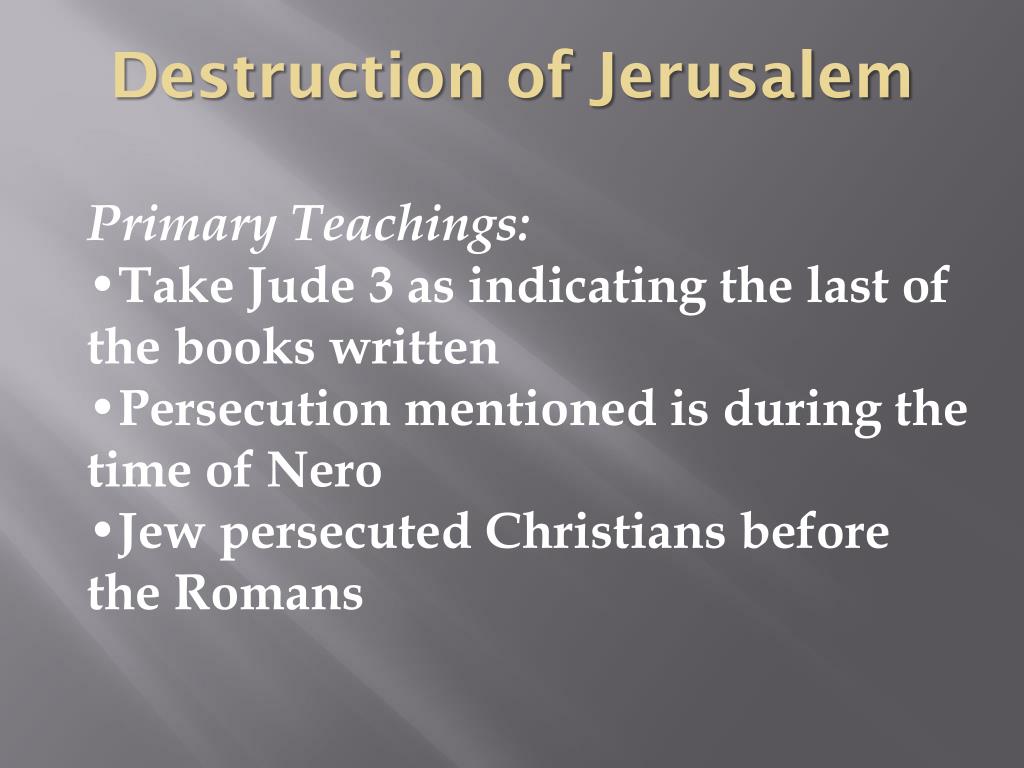 Destruction of Jerusalem

Primary Teachings:
•Take Jude 3 as indicating the last of the books written
•Persecution mentioned is during the time of Nero
•Jew persecuted Christians before the Romans